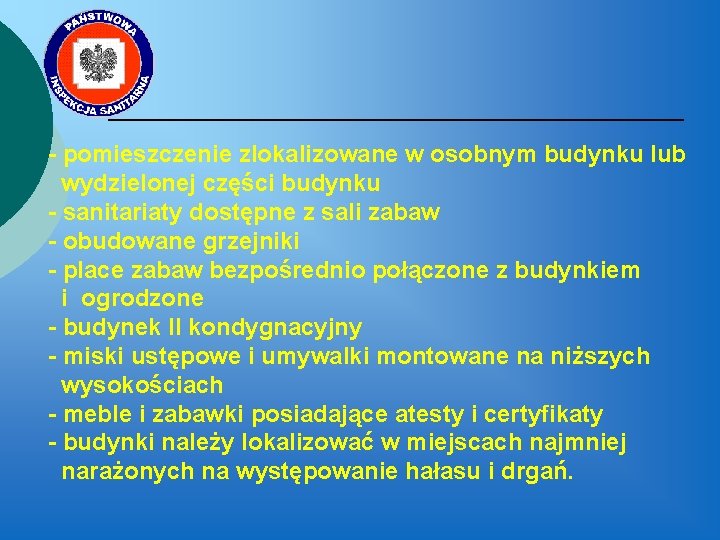 PAŃSTWOWA INSPEKCJA SANITARNA

- pomieszczenie zlokalizowane w osobnym budynku lub wydzielonej części budynku
- sanitariaty dostępne z sali zabaw
- obudowane grzejniki
- place zabaw bezpośrednio połączone z budynkiem i ogrodzone
- budynek II kondygnacyjny
- miski ustępowe i umywalki montowane na niższych wysokościach
- meble i zabawki posiadające atesty i certyfikaty
- budynki należy lokalizować w miejscach najmniej narażonych na występowanie hałasu i drgań.